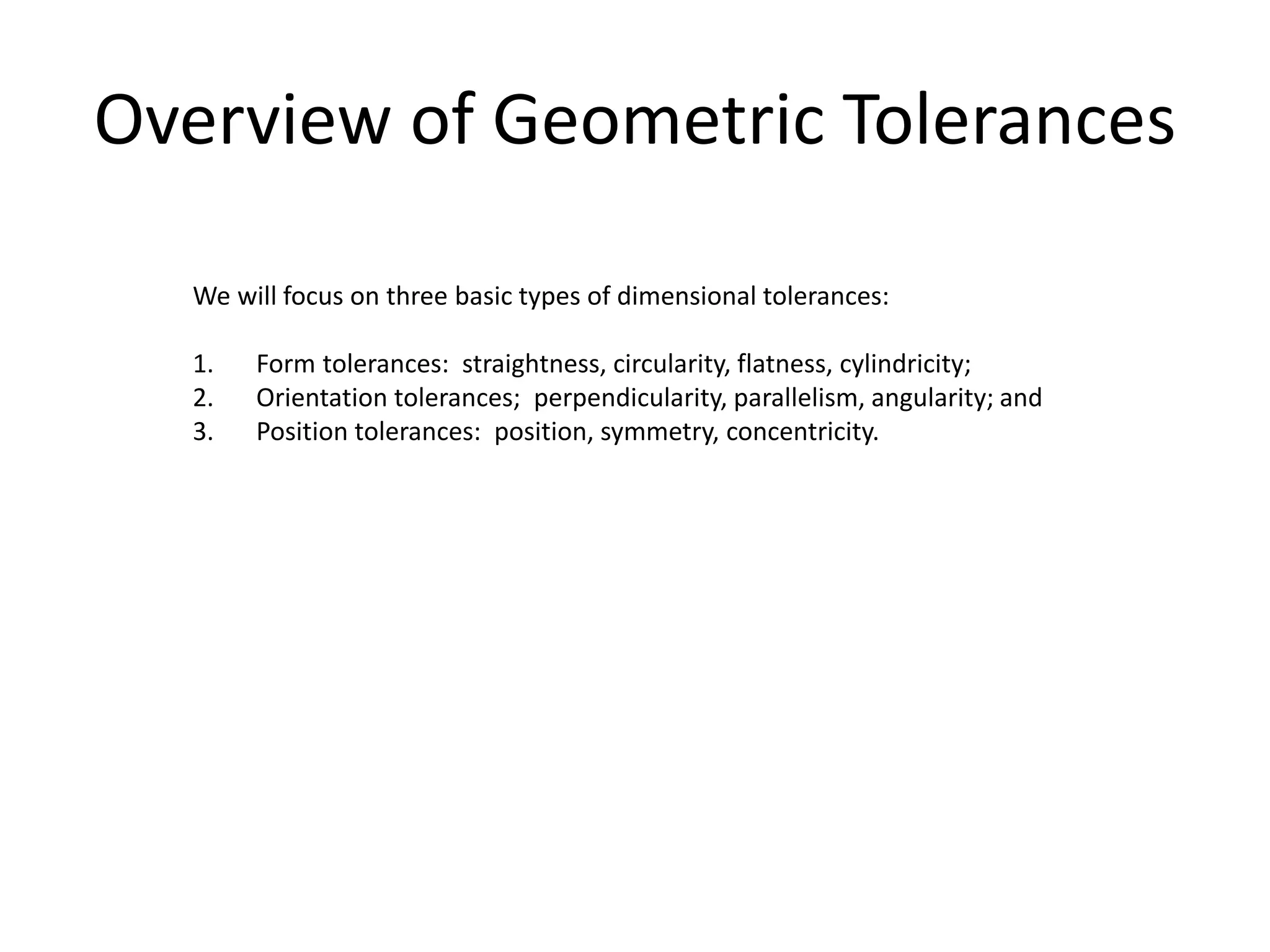 Overview of Geometric Tolerances

We will focus on three basic types of dimensional tolerances:

1. Form tolerances: straightness, circularity, flatness, cylindricity;
2. Orientation tolerances; perpendicularity, parallelism, angularity; and
3. Position tolerances: position, symmetry, concentricity.